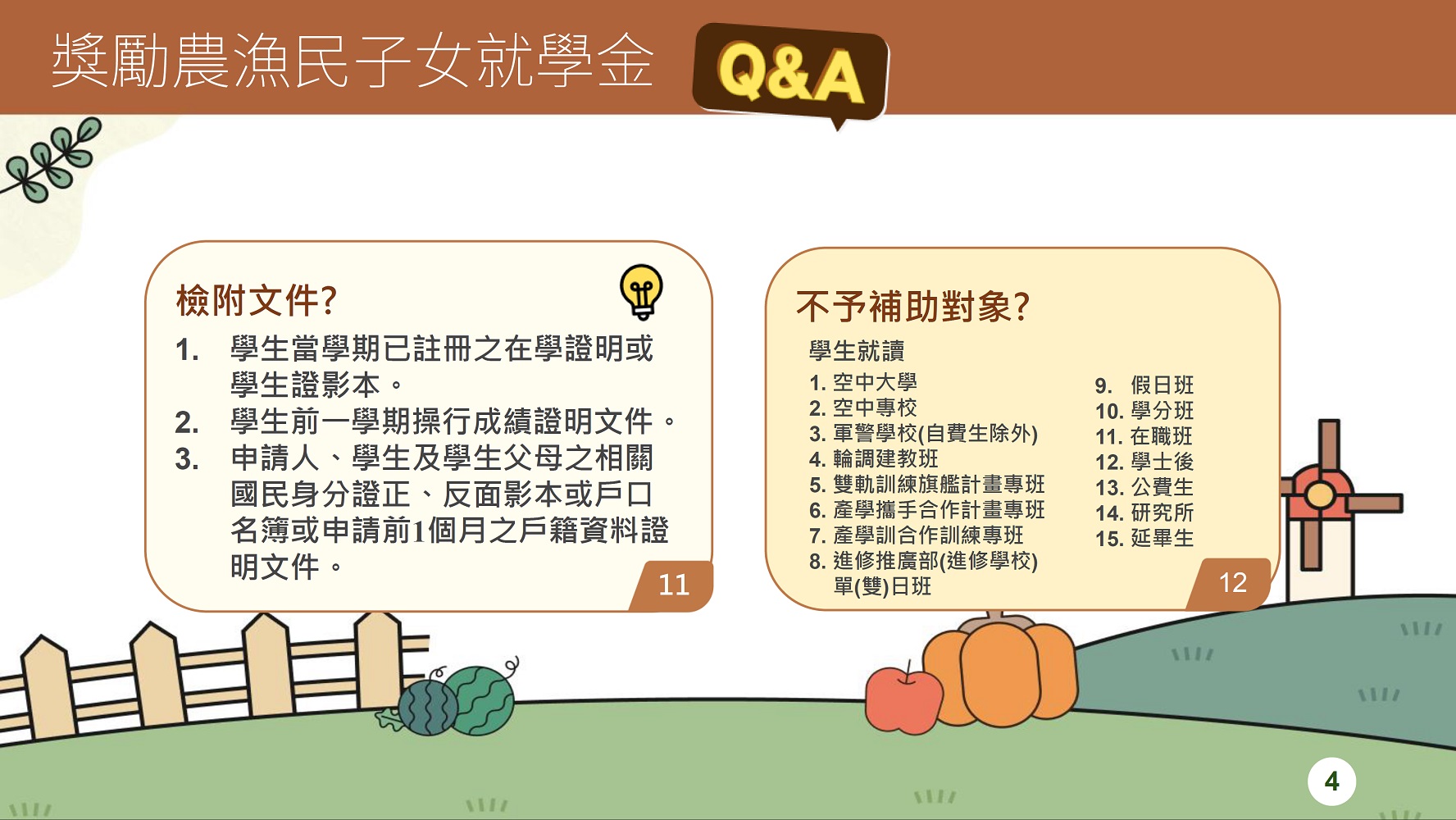 獎勵農漁民子女就學金 Q&A

檢附文件?

1. 學生當學期已註冊之在學證明或學生證影本。
2. 學生前一學期操行成績證明文件。
3. 申請人、學生及學生父母之相關國民身分證正、反面影本或戶口名簿或申請前1個月之戶籍資料證明文件。

11

不予補助對象?

學生就讀

1. 空中大學
2. 空中專校
3. 軍警學校(自費生除外)
4. 輪調建教班
5. 雙軌訓練旗艦計畫專班
6. 產學攜手合作計畫專班
7. 產學訓合作訓練專班
8. 進修推廣部(進修學校)單(雙)日班

9. 假日班
10. 學分班
11. 在職班
12. 學士後
13. 公費生
14. 研究所
15. 延畢生

12

4